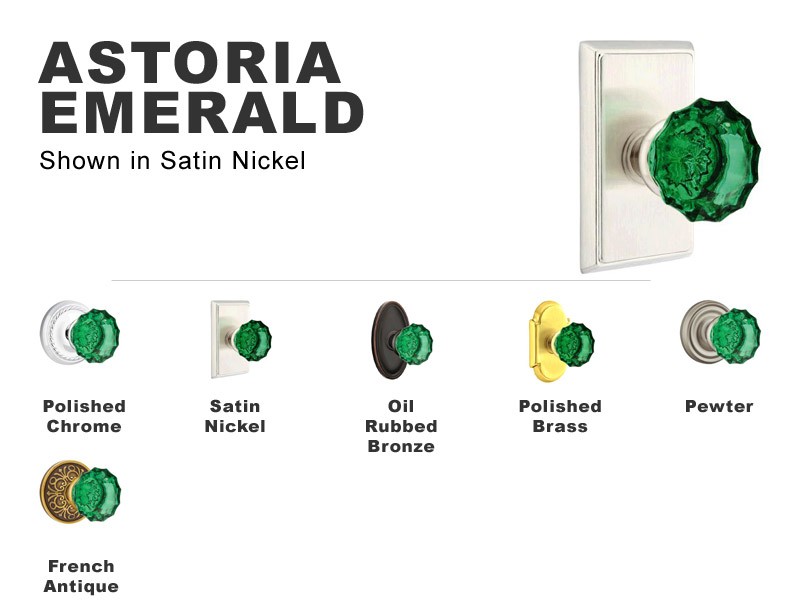 ASTORIA EMERALD

Shown in Satin Nickel

Polished Chrome

Satin Nickel

Oil Rubbed Bronze

Polished Brass

Pewter

French Antique